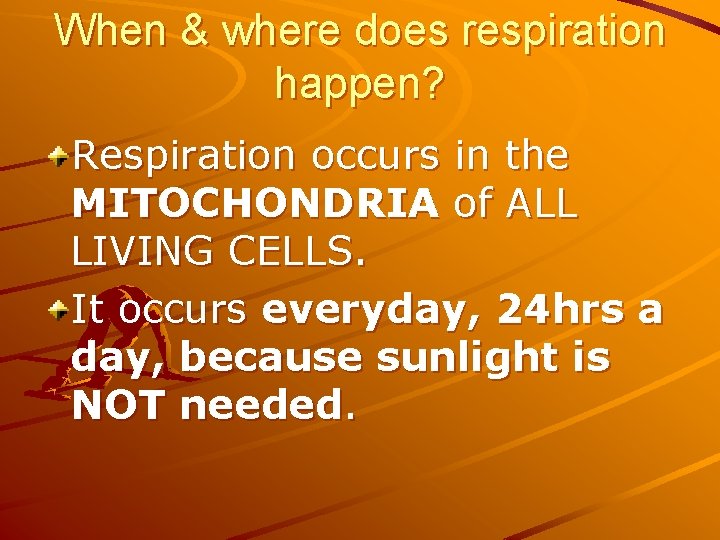 When & where does respiration happen?

Respiration occurs in the MITOCHONDRIA of ALL LIVING CELLS.

It occurs everyday, 24hrs a day, because sunlight is NOT needed.